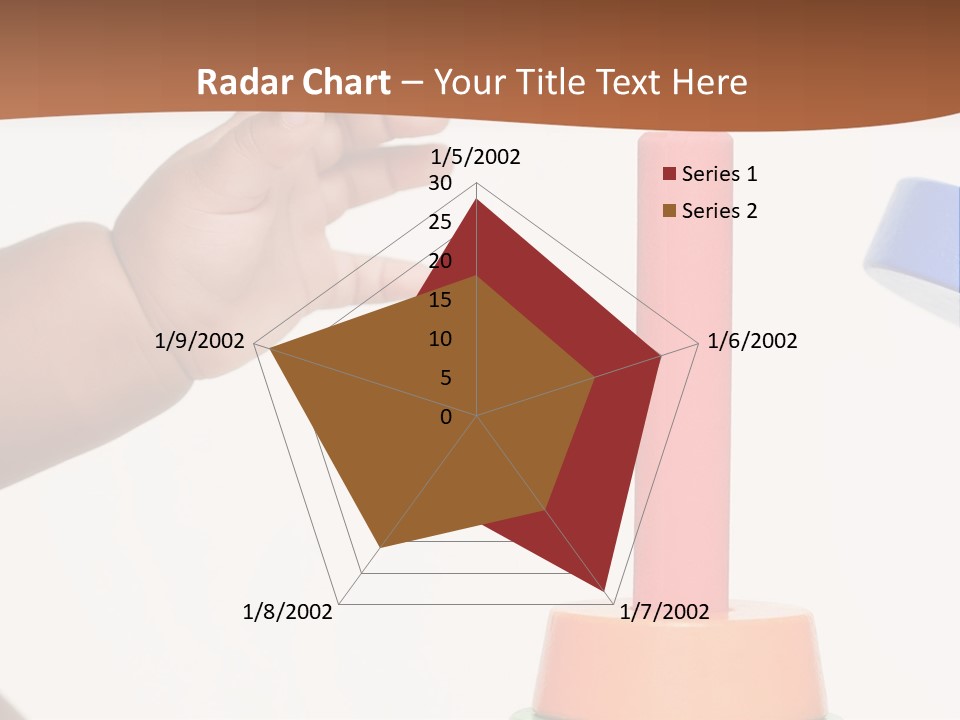 Radar Chart – Your Title Text Here

1/5/2002

30
25
20
15
10
5
0

1/6/2002

1/7/2002

1/8/2002

1/9/2002

Series 1
Series 2